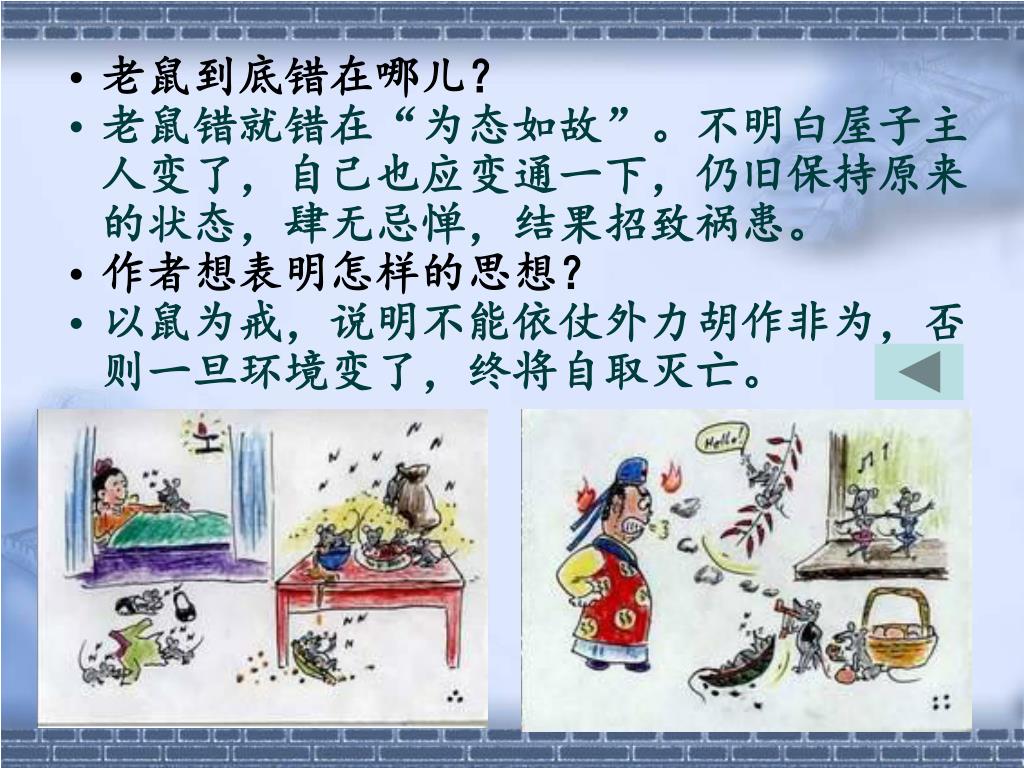 • 老鼠到底错在哪儿?
• 老鼠错就错在“为态如故”。不明白屋子主人变了，自己也应变通一下，仍旧保持原来的状态，肆无忌惮，结果招致祸患。
• 作者想表明怎样的思想?
• 以鼠为戒，说明不能依仗外力胡作非为，否则一旦环境变了，终将自取灭亡。

Hello!